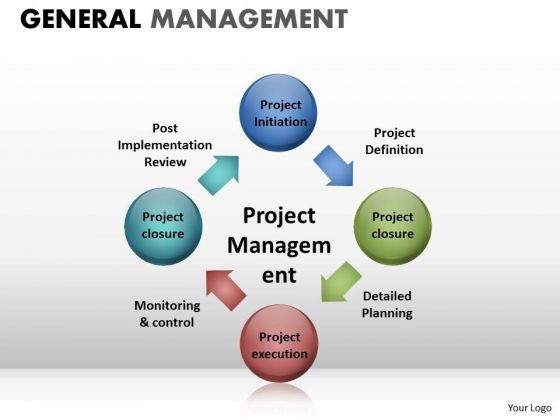 GENERAL MANAGEMENT

Project Initiation

Project Definition

Project closure

Detailed Planning

Project execution

Monitoring & control

Project closure

Post Implementation Review

Project Managem ent

Your Logo